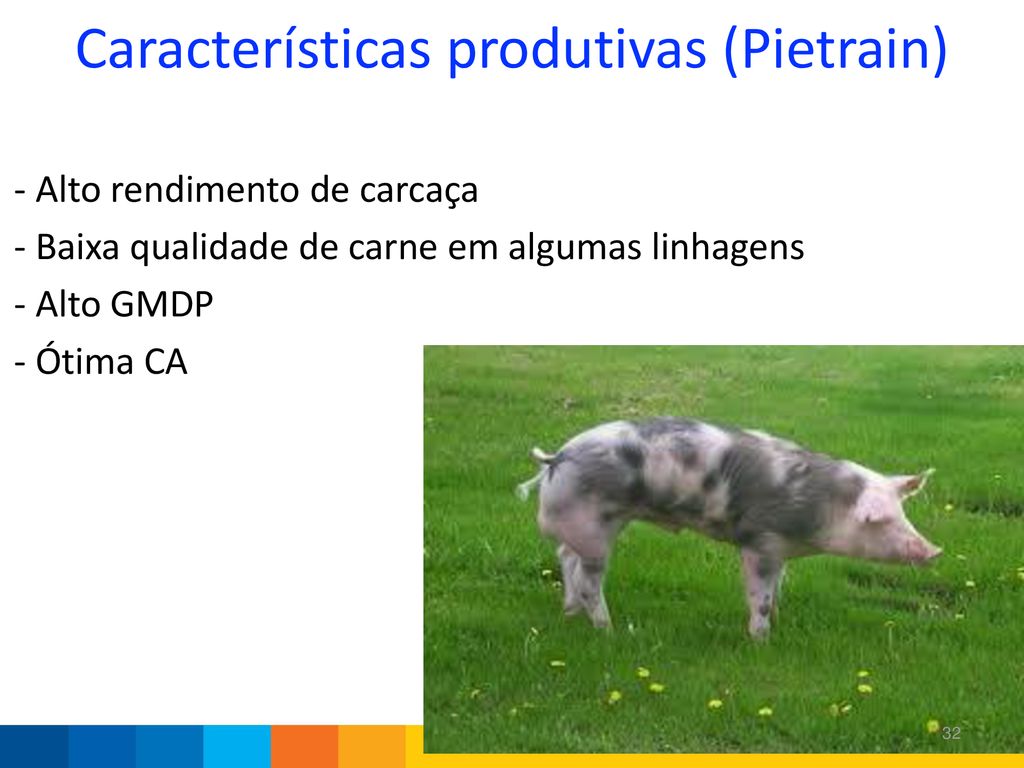 Características produtivas (Pietrain)

- Alto rendimento de carcaça
- Baixa qualidade de carne em algumas linhagens
- Alto GMDP
- Ótima CA

32